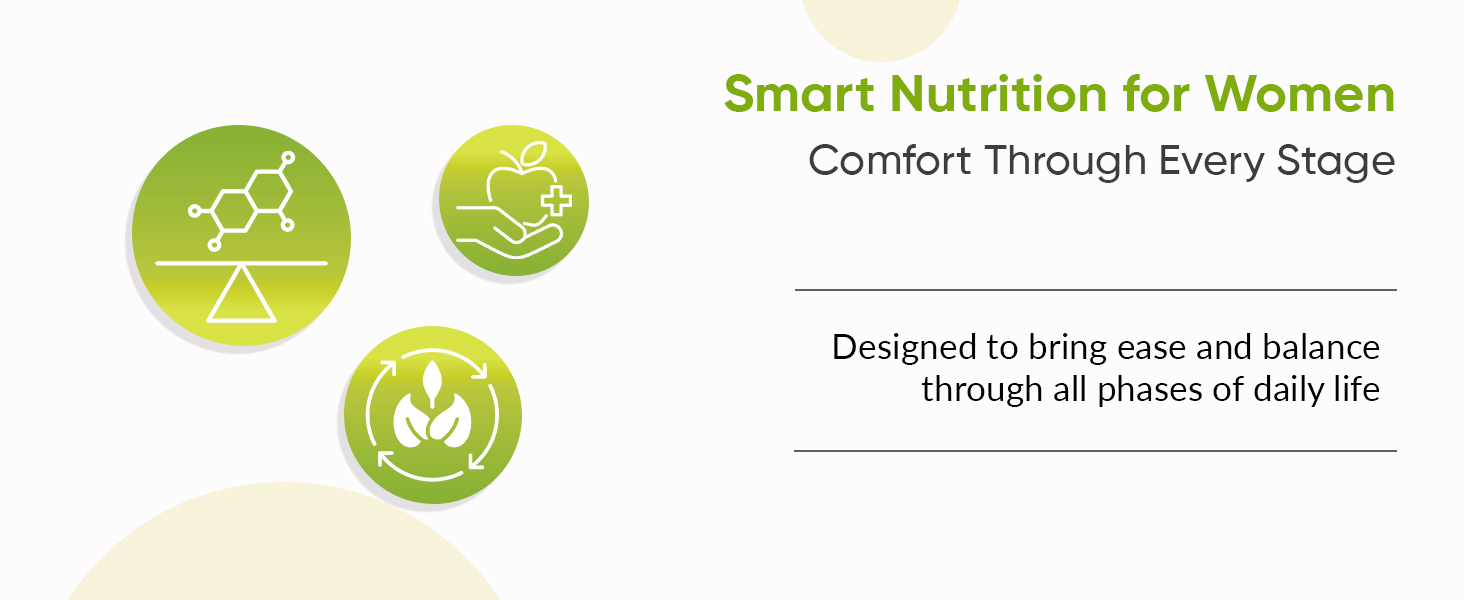 Smart Nutrition for Women

Comfort Through Every Stage

Designed to bring ease and balance through all phases of daily life